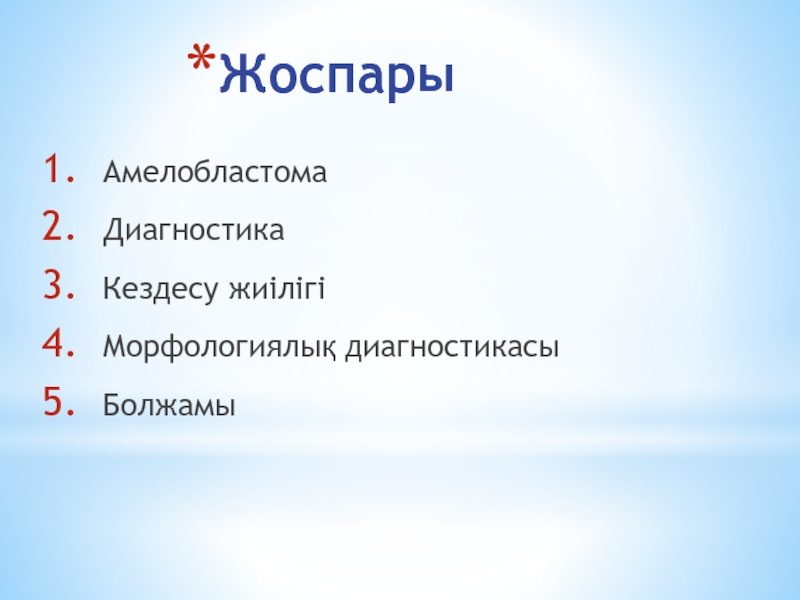 *Жоспары

1. Амелобластома
2. Диагностика
3. Кездесу жиілігі
4. Морфологиялық диагностикасы
5. Болжамы